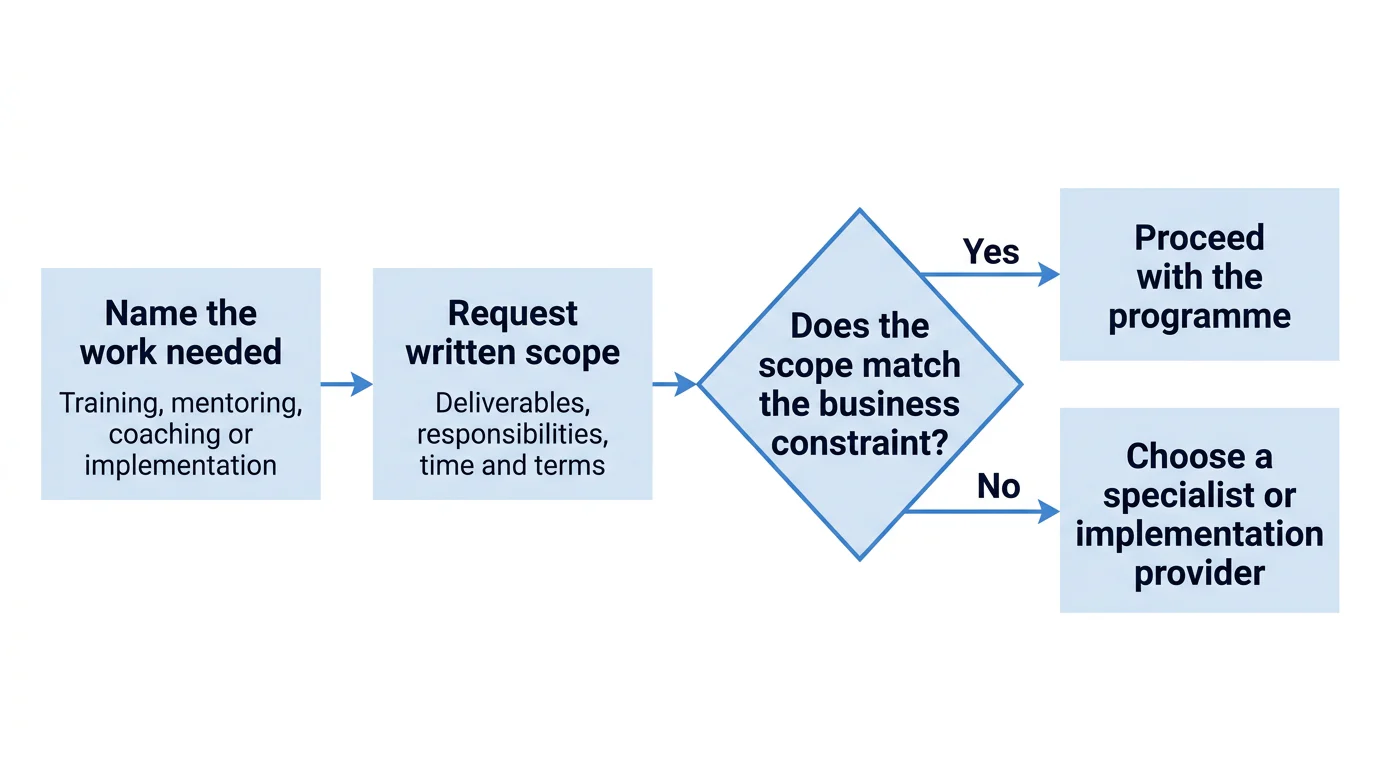 Name the work needed

Training, mentoring, coaching or implementation

Request written scope

Deliverables, responsibilities, time and terms

Does the scope match the business constraint?

Yes

Proceed with the programme

No

Choose a specialist or implementation provider